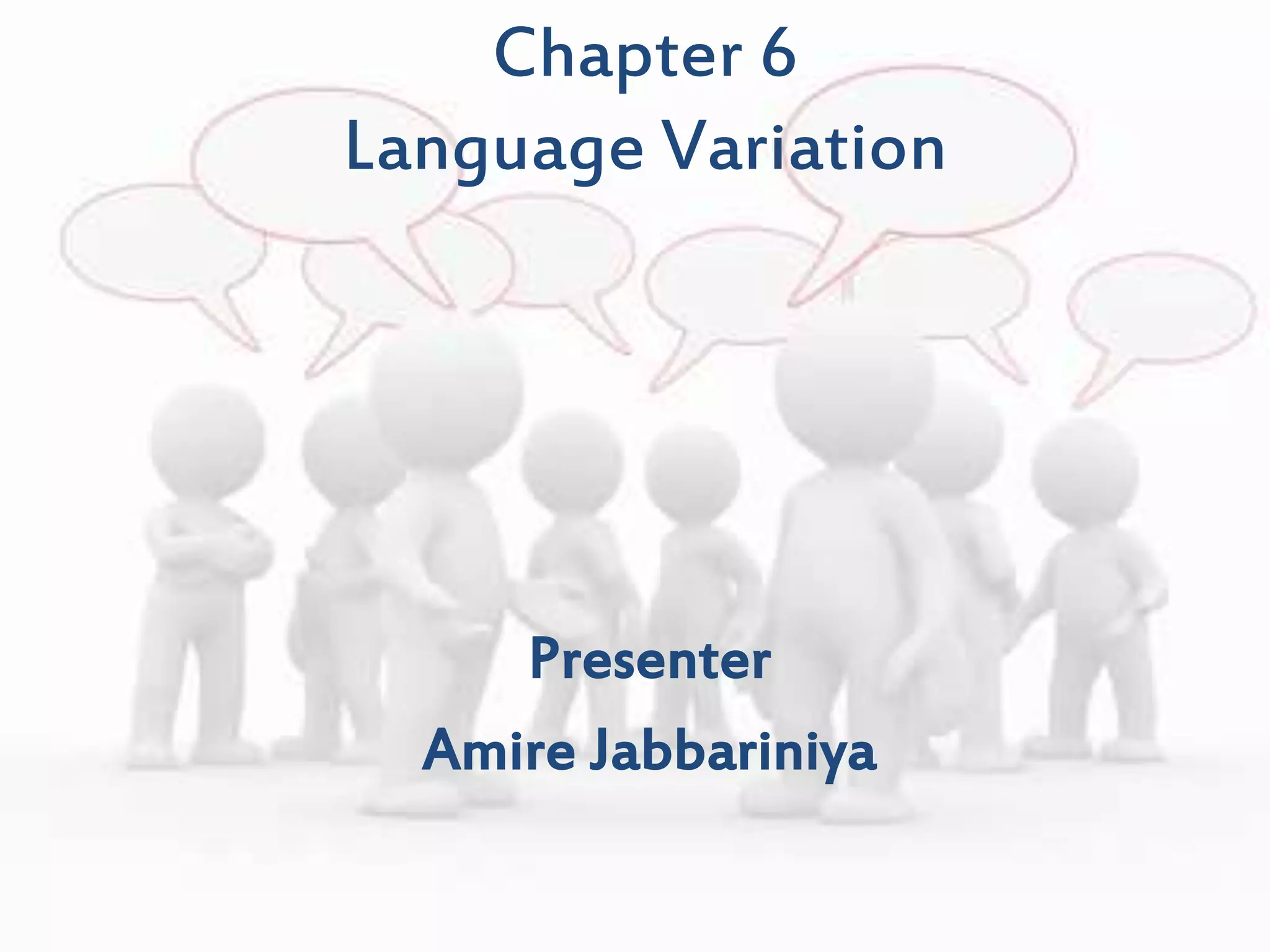 Chapter 6
Language Variation

Presenter
Amire Jabbariniya